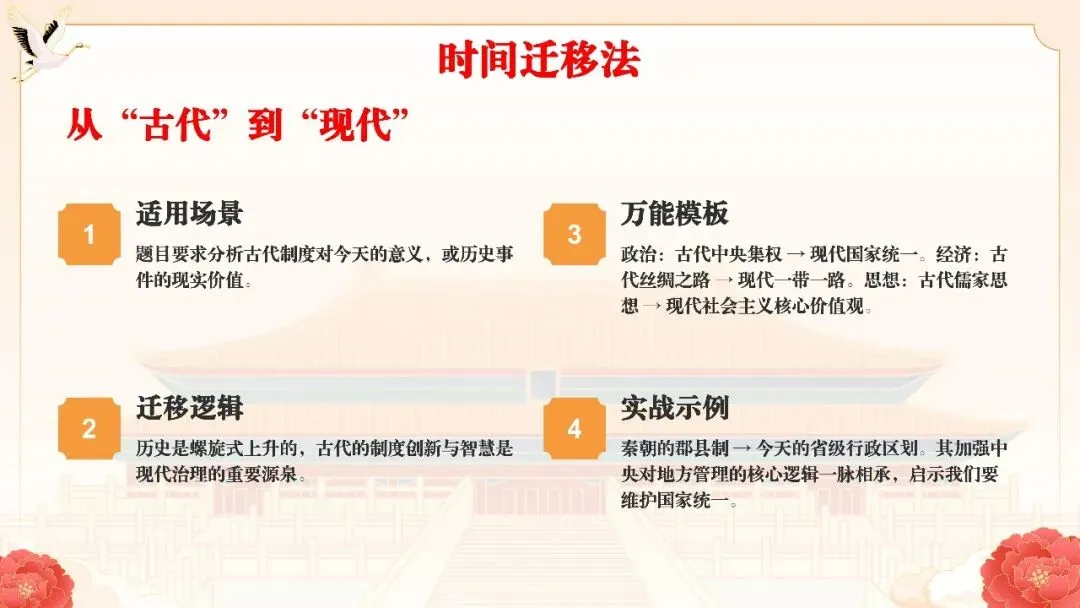 时间迁移法

从“古代”到“现代”

1
适用场景
题目要求分析古代制度对今天的意义，或历史事件的现实价值。

2
迁移逻辑
历史是螺旋式上升的，古代的制度创新与智慧是现代治理的重要源泉。

3
万能模板
政治：古代中央集权 → 现代国家统一。经济：古代丝绸之路 → 现代一带一路。思想：古代儒家思想 → 现代社会主义核心价值观。

4
实战示例
秦朝的郡县制 → 今天的省级行政区划。其加强中央对地方管理的核心逻辑一脉相承，启示我们要维护国家统一。